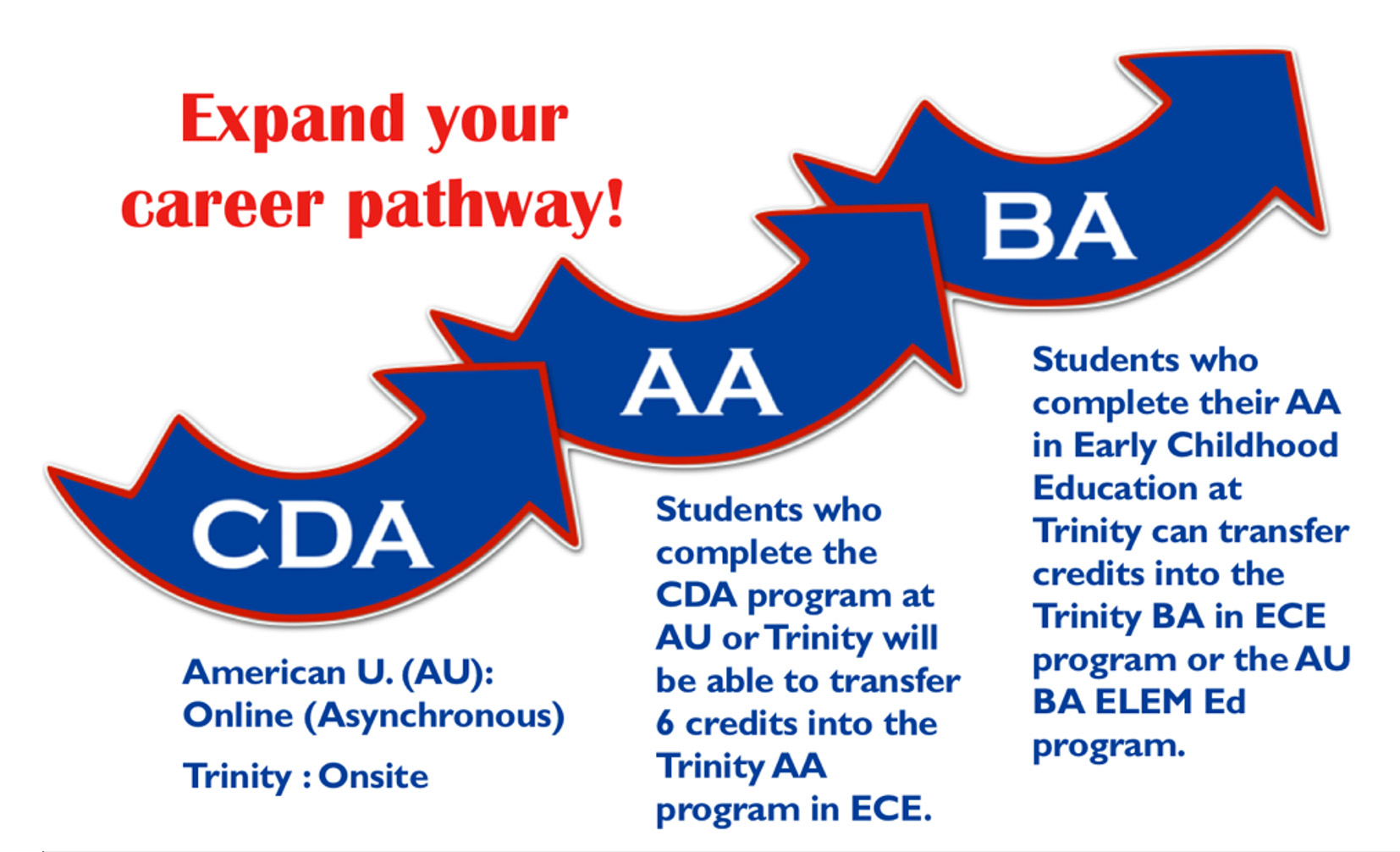 Expand your career pathway!

CDA

AA

BA

American U. (AU): Online (Asynchronous)

Trinity : Onsite

Students who complete the CDA program at AU or Trinity will be able to transfer 6 credits into the Trinity AA program in ECE.

Students who complete their AA in Early Childhood Education at Trinity can transfer credits into the Trinity BA in ECE program or the AU BA ELEM Ed program.